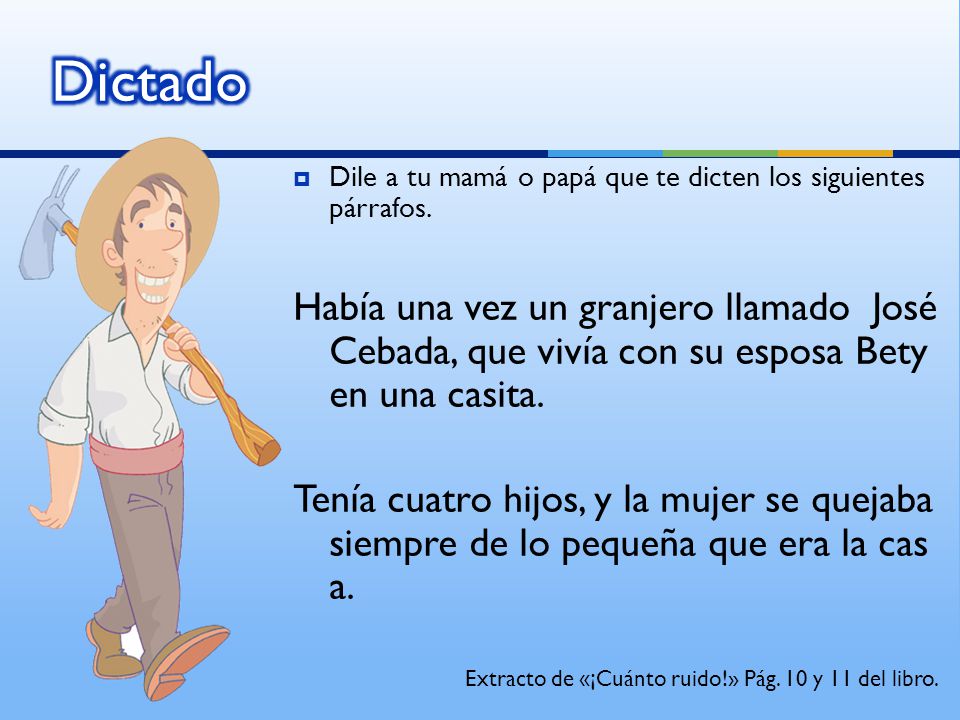 Dictado

Dile a tu mamá o papá que te dicten los siguientes párrafos.

Había una vez un granjero llamado José Cebada, que vivía con su esposa Bety en una casita.

Tenía cuatro hijos, y la mujer se quejaba siempre de lo pequeña que era la cas a.

Extracto de «¡Cuánto ruido!» Pág. 10 y 11 del libro.